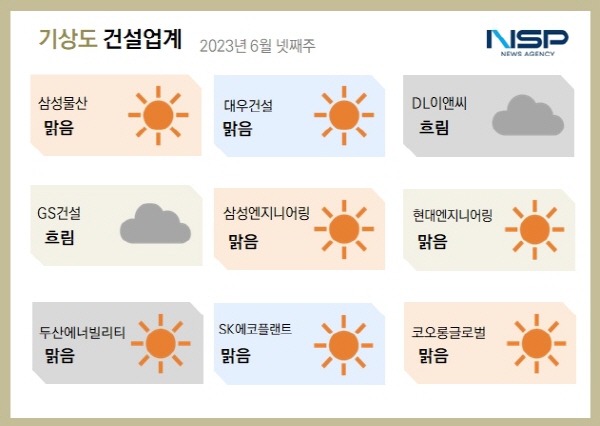 기상도 건설업계 2023년 6월 넷째주

NSP NEWS AGENCY

삼성물산
맑음

대우건설
맑음

DL이앤씨
흐림

GS건설
흐림

삼성엔지니어링
맑음

현대엔지니어링
맑음

두산에너빌리티
맑음

SK에코플랜트
맑음

코오롱글로벌
맑음